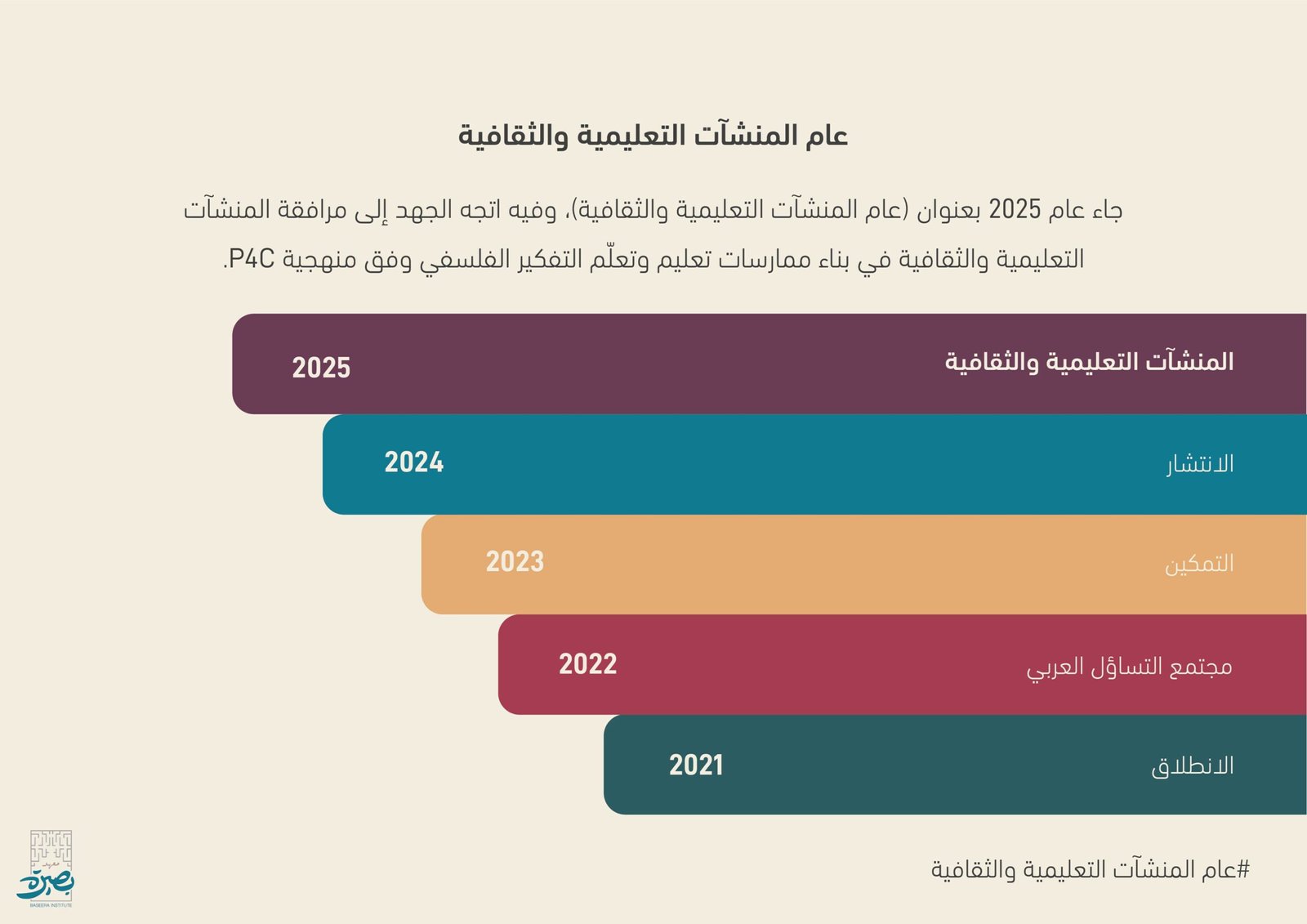 عام المنشآت التعليمية والثقافية

جاء عام 2025 بعنوان (عام المنشآت التعليمية والثقافية)، وفيه اتجه الجهد إلى مرافقة المنشآت التعليمية والثقافية في بناء ممارسات تعليم وتعلّم التفكير الفلسفي وفق منهجية P4C.

المنشآت التعليمية والثقافية 2025

الانتشار 2024

التمكين 2023

مجتمع التساؤل العربي 2022

الانطلاق 2021

#عام المنشآت التعليمية والثقافية

معهد بصيرة
BASEERA INSTITUTE